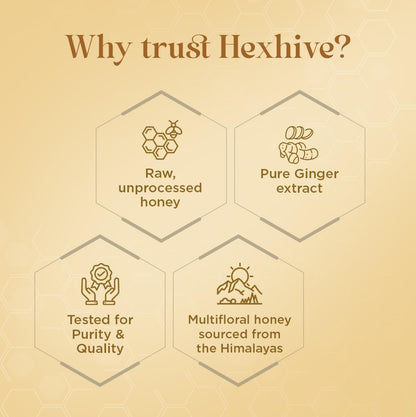 Why trust Hexhive?

Raw, unprocessed honey

Pure Ginger extract

Tested for Purity & Quality

Multifloral honey sourced from the Himalayas